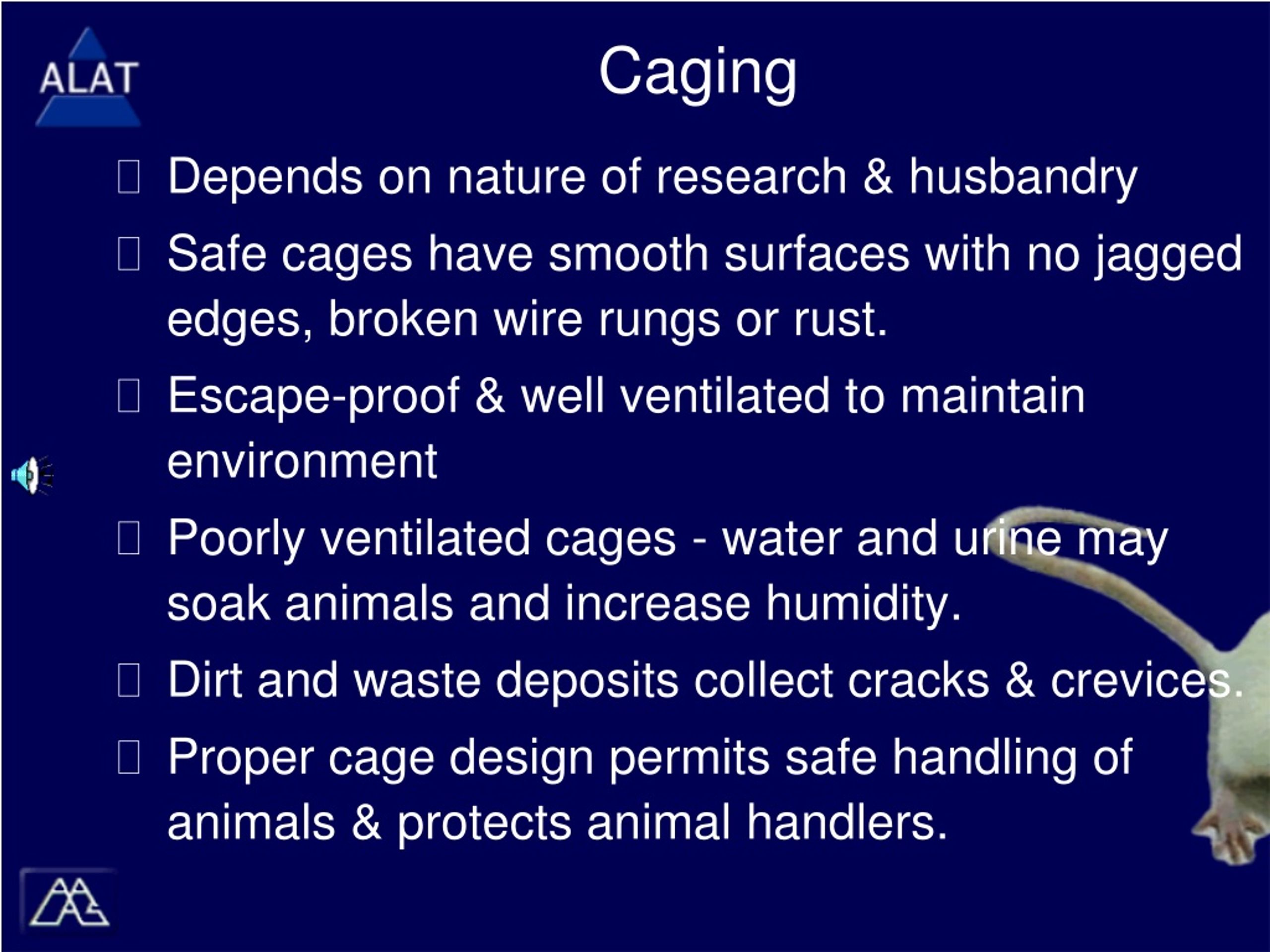 ALAT

Caging

Depends on nature of research & husbandry

Safe cages have smooth surfaces with no jagged edges, broken wire rungs or rust.

Escape-proof & well ventilated to maintain environment

Poorly ventilated cages - water and urine may soak animals and increase humidity.

Dirt and waste deposits collect cracks & crevices.

Proper cage design permits safe handling of animals & protects animal handlers.